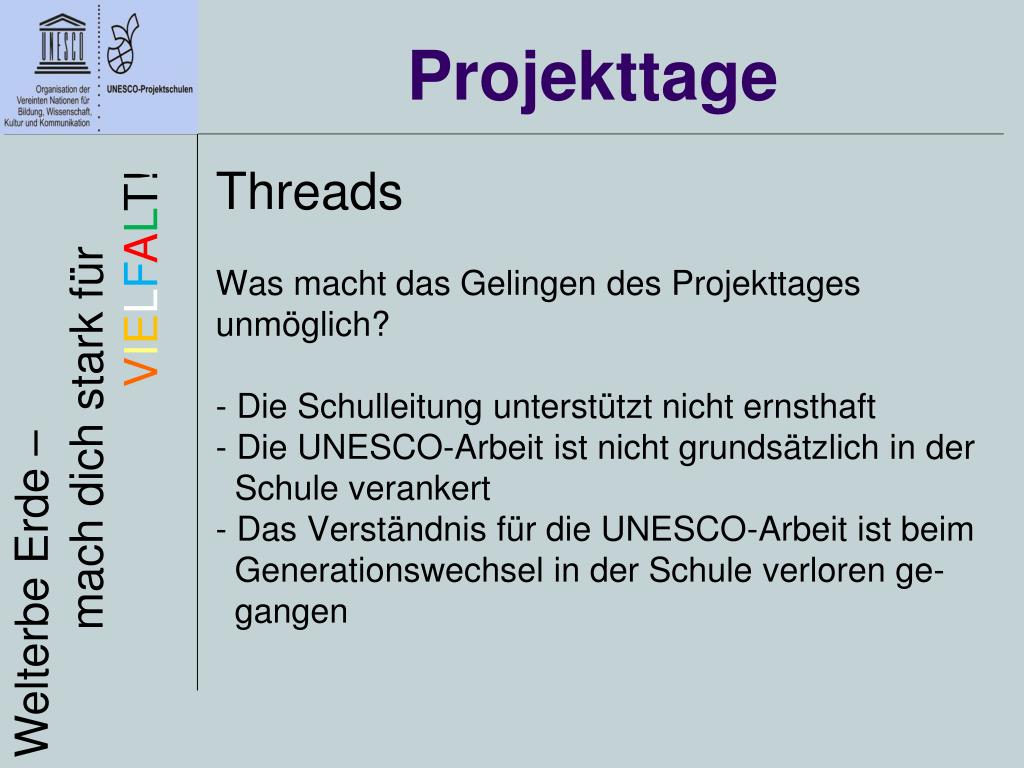 UNESCO

Organisation der Vereinten Nationen für Bildung, Wissenschaft, Kultur und Kommunikation

UNESCO-Projektschulen

Projekttage

Welterbe Erde – mach dich stark für VIELFALT!

Threads

Was macht das Gelingen des Projekttages unmöglich?

- Die Schulleitung unterstützt nicht ernsthaft
- Die UNESCO-Arbeit ist nicht grundsätzlich in der Schule verankert
- Das Verständnis für die UNESCO-Arbeit ist beim Generationswechsel in der Schule verloren gegangen